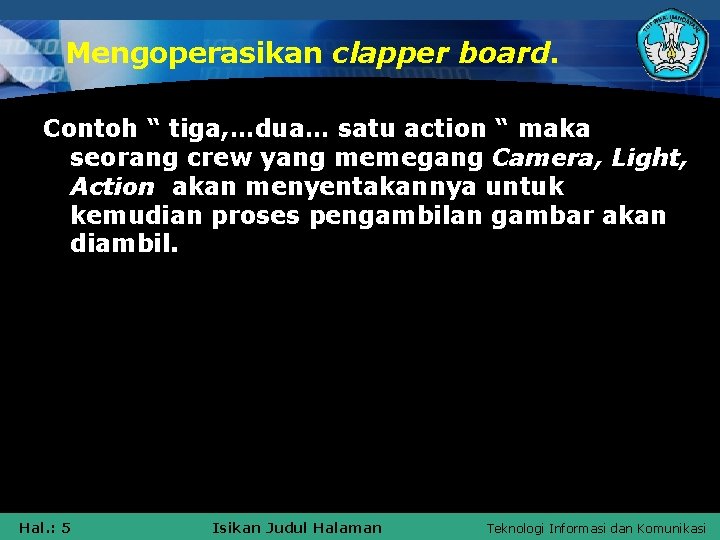 Mengoperasikan clapper board.

Contoh “ tiga,…dua… satu action “ maka seorang crew yang memegang Camera, Light, Action akan menyentakannya untuk kemudian proses pengambilan gambar akan diambil.

Hal.: 5 Isikan Judul Halaman Teknologi Informasi dan Komunikasi